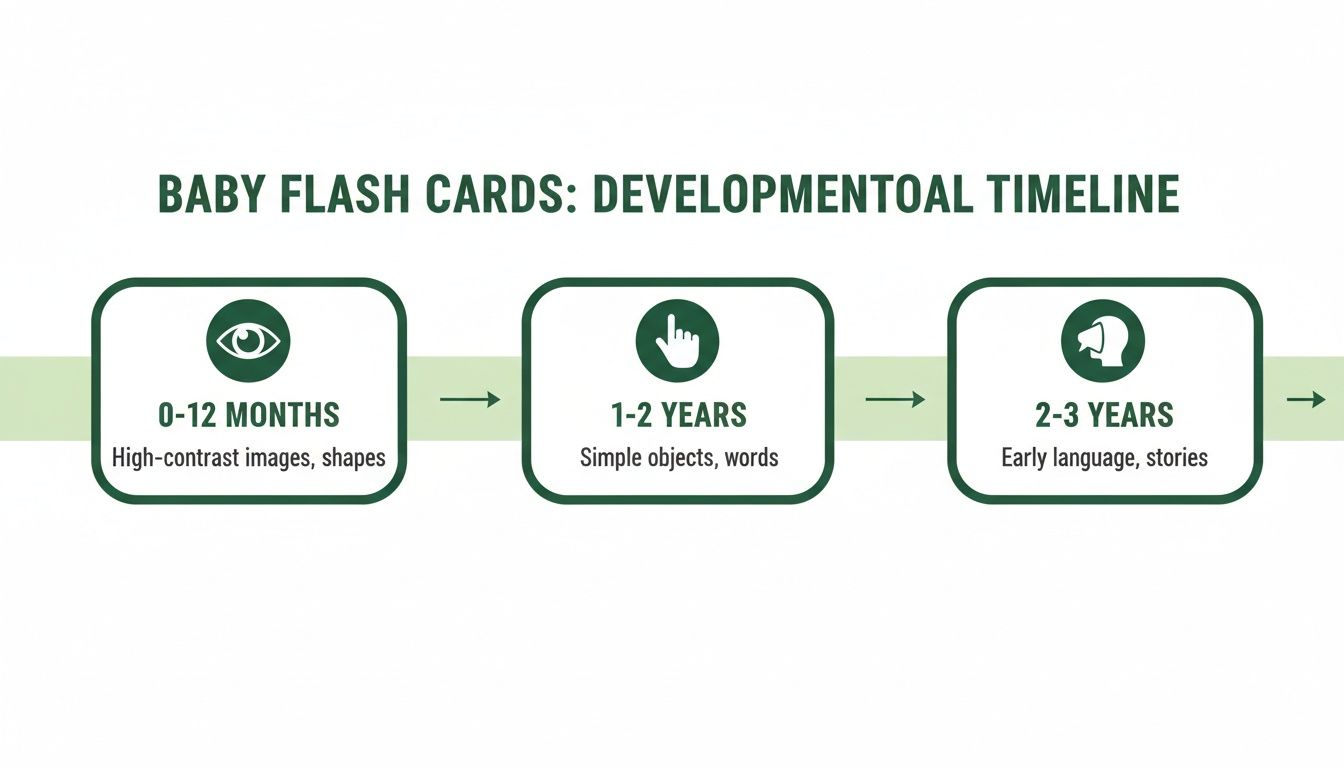 BABY FLASH CARDS: DEVELOPMENTOAL TIMELINE

0-12 MONTHS
High-contrast images, shapes

1-2 YEARS
Simple objects, words

2-3 YEARS
Early language, stories